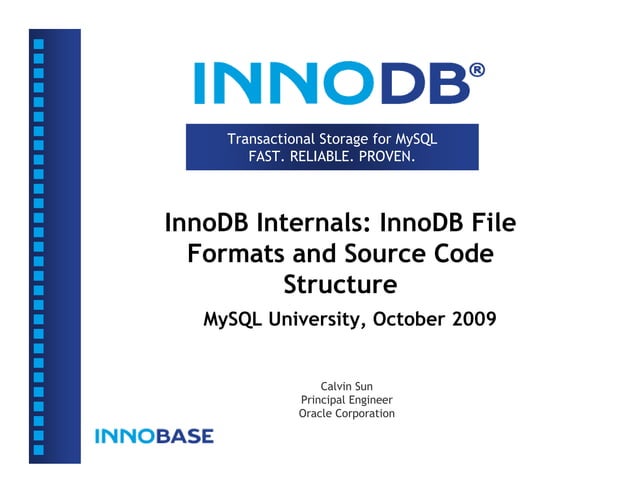 INNODB®

Transactional Storage for MySQL
FAST. RELIABLE. PROVEN.

InnoDB Internals: InnoDB File Formats and Source Code Structure

MySQL University, October 2009

Calvin Sun
Principal Engineer
Oracle Corporation

INNOBASE